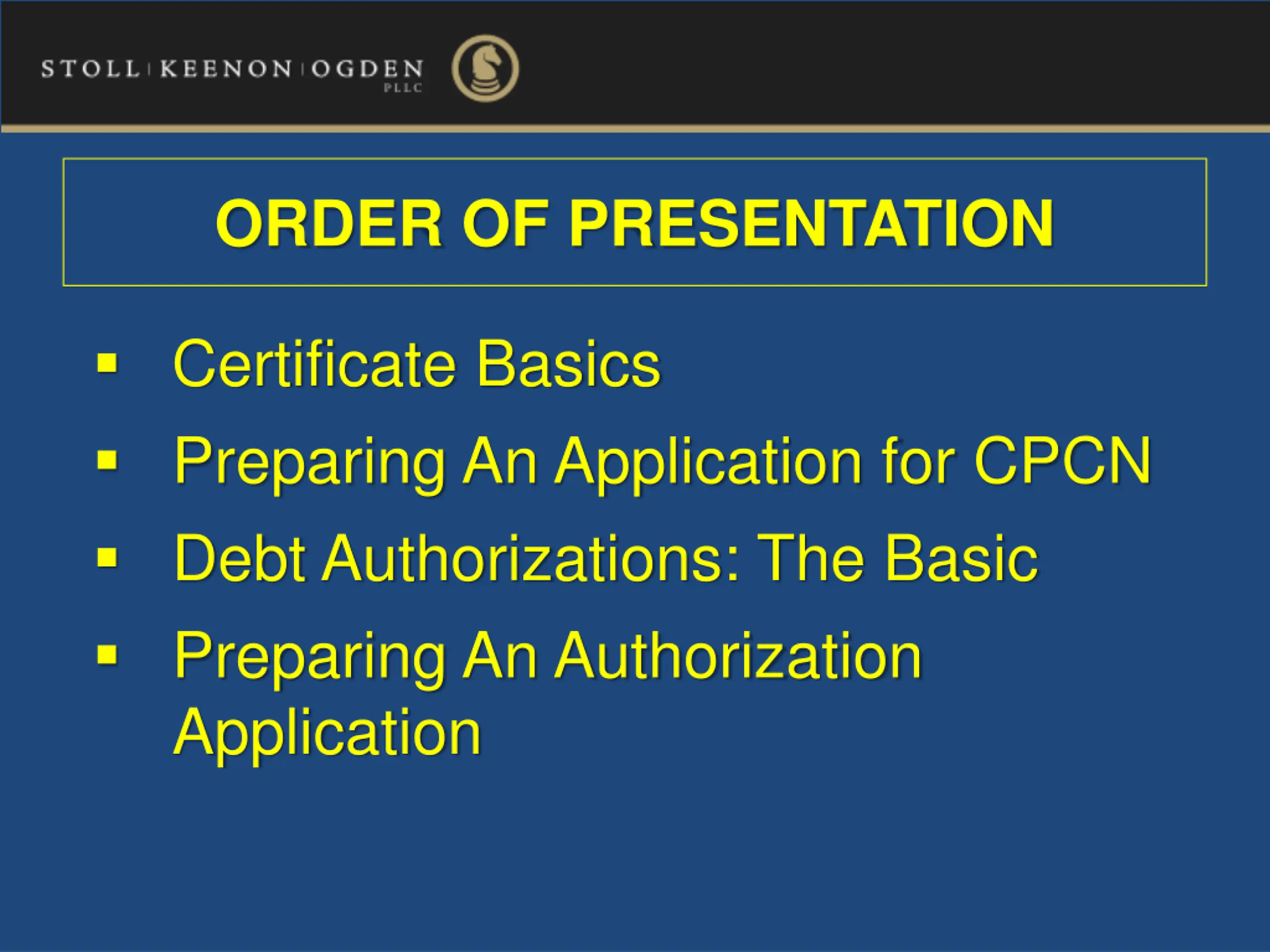 STOLL | KEENON | OGDEN
PLLC

ORDER OF PRESENTATION

▪ Certificate Basics
▪ Preparing An Application for CPCN
▪ Debt Authorizations: The Basic
▪ Preparing An Authorization Application